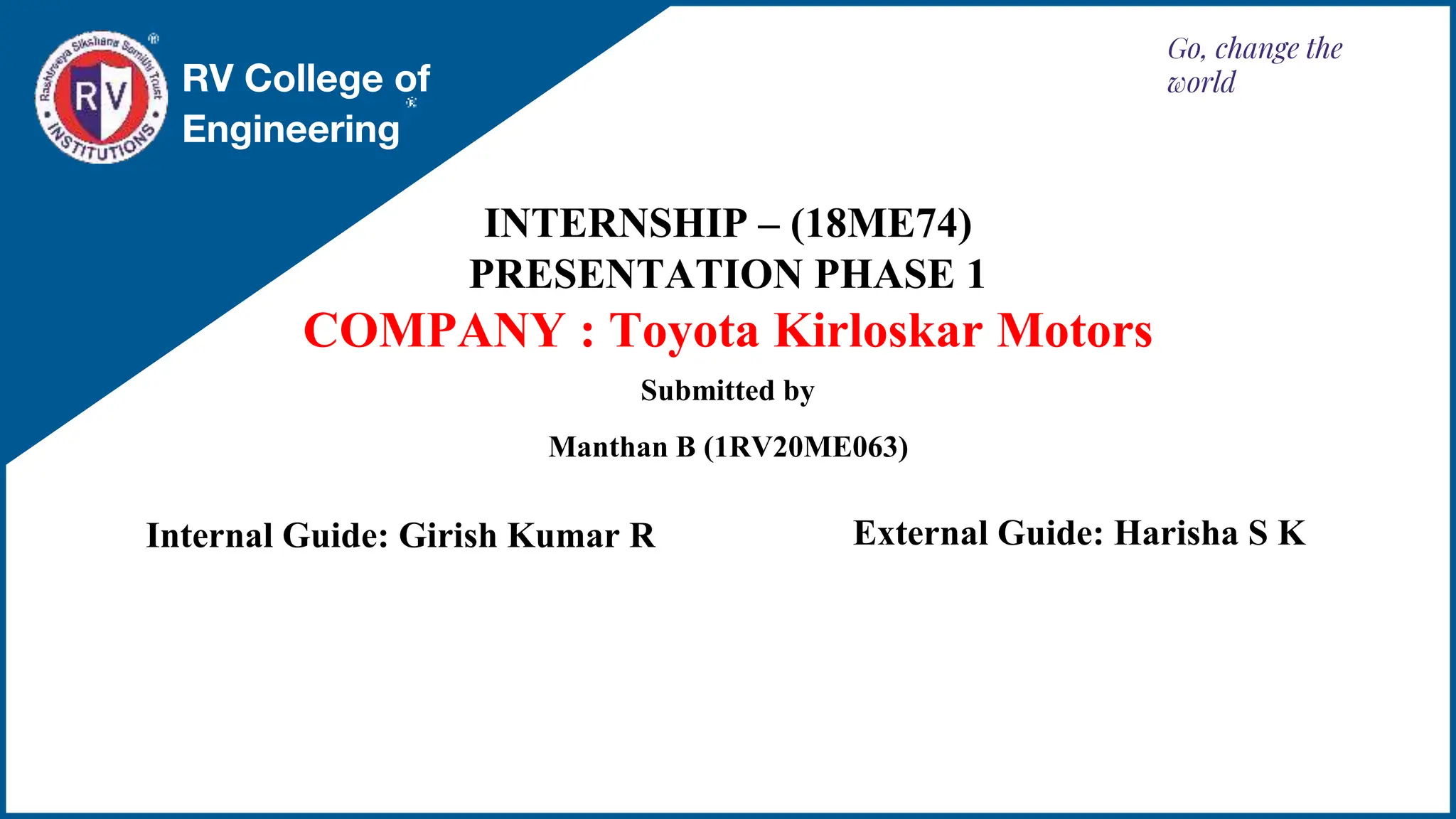 Rashtreeya Sikshana Samithi Trust
RV
INSTITUTIONS

RV College of Engineering

Go, change the world

INTERNSHIP – (18ME74)
PRESENTATION PHASE 1
COMPANY : Toyota Kirloskar Motors

Submitted by

Manthan B (1RV20ME063)

Internal Guide: Girish Kumar R

External Guide: Harisha S K